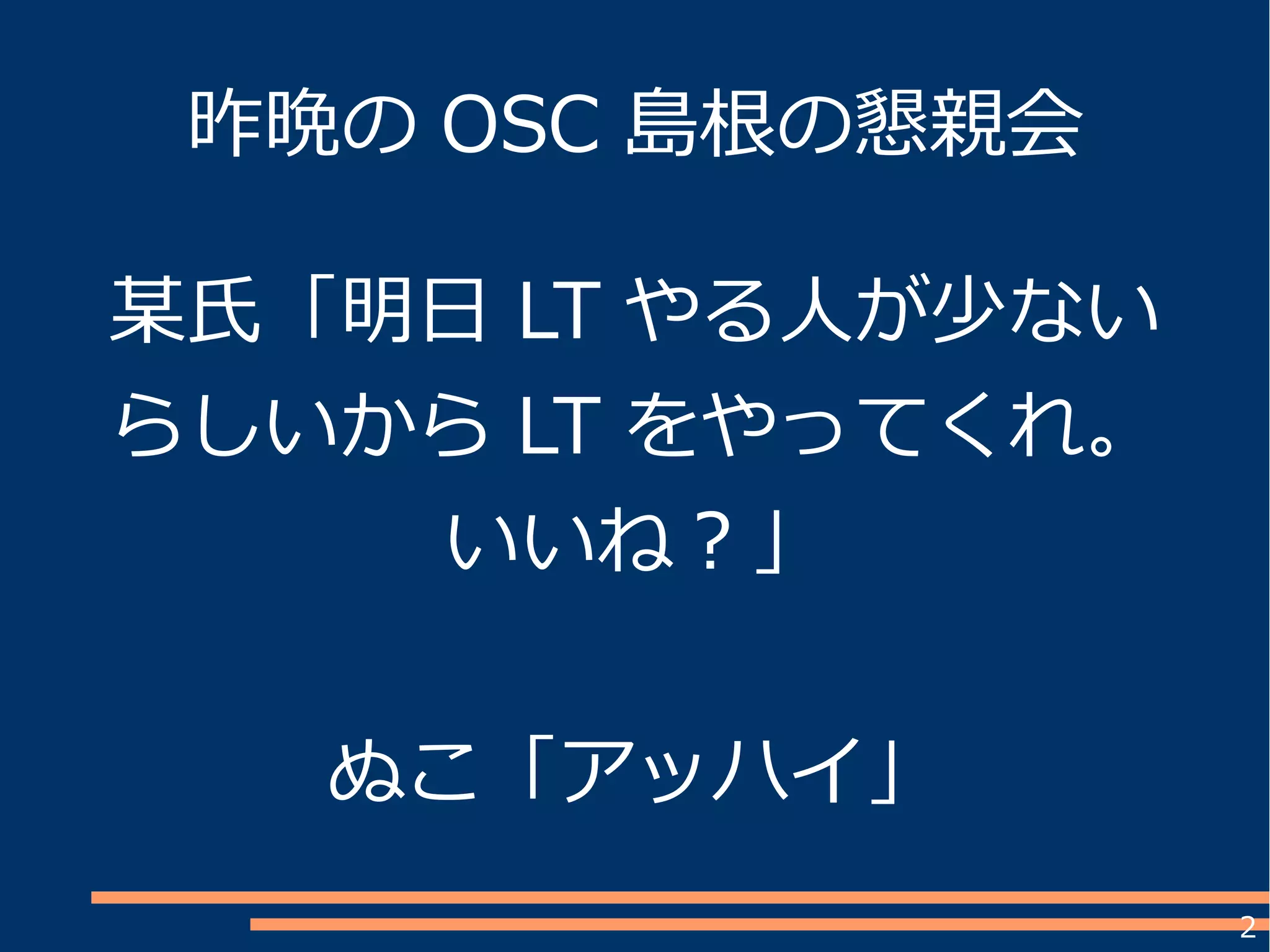 昨晩の OSC 島根の懇親会

某氏「明日 LT やる人が少ないらしいから LT をやってくれ。いいね？」

ぬこ「アッハイ」

2